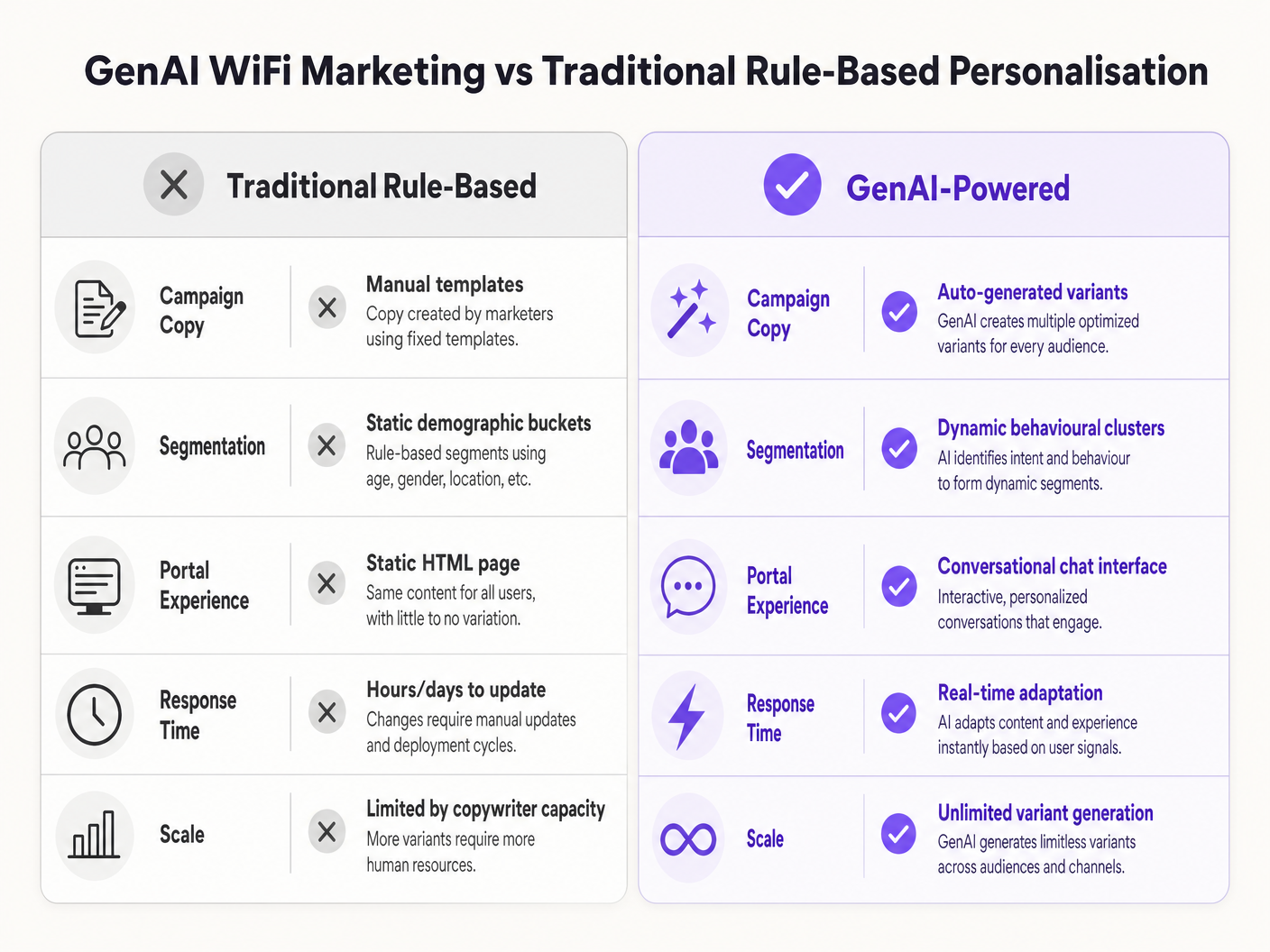 GenAI WiFi Marketing vs Traditional Rule-Based Personalisation

Traditional Rule-Based

Campaign Copy

Manual templates
Copy created by marketers using fixed templates.

Segmentation

Static demographic buckets
Rule-based segments using age, gender, location, etc.

Portal Experience

Static HTML page
Same content for all users, with little to no variation.

Response Time

Hours/days to update
Changes require manual updates and deployment cycles.

Scale

Limited by copywriter capacity
More variants require more human resources.

GenAI-Powered

Campaign Copy

Auto-generated variants
GenAI creates multiple optimized variants for every audience.

Segmentation

Dynamic behavioural clusters
AI identifies intent and behaviour to form dynamic segments.

Portal Experience

Conversational chat interface
Interactive, personalized conversations that engage.

Response Time

Real-time adaptation
AI adapts content and experience instantly based on user signals.

Scale

Unlimited variant generation
GenAI generates limitless variants across audiences and channels.